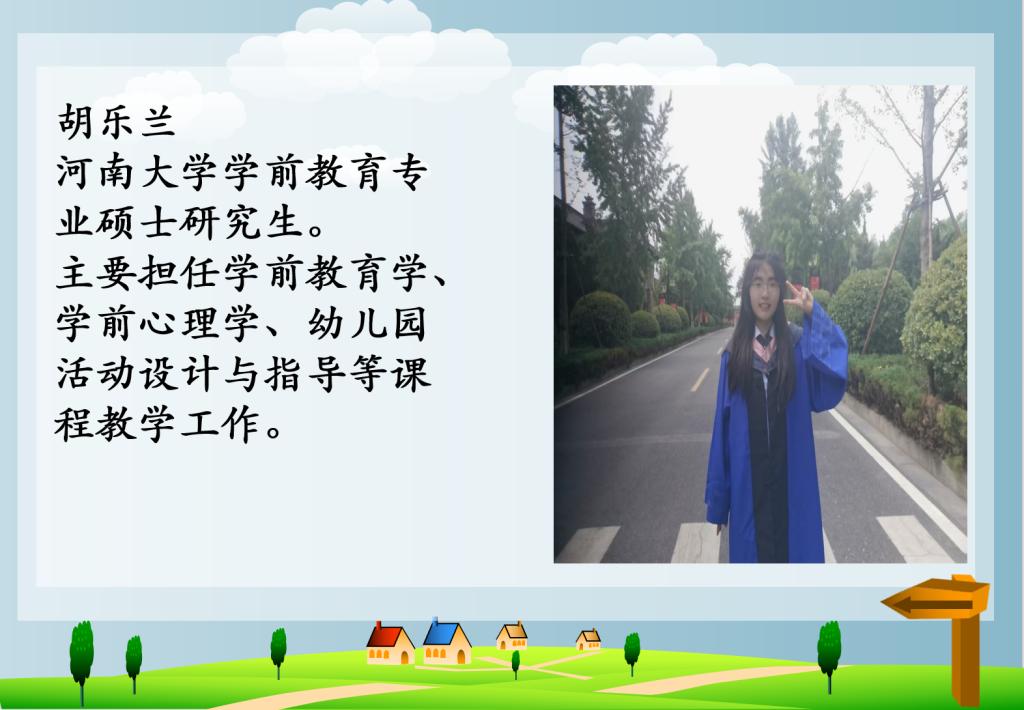 胡乐兰
河南大学学前教育专业硕士研究生。
主要担任学前教育学、学前心理学、幼儿园活动设计与指导等课程教学工作。